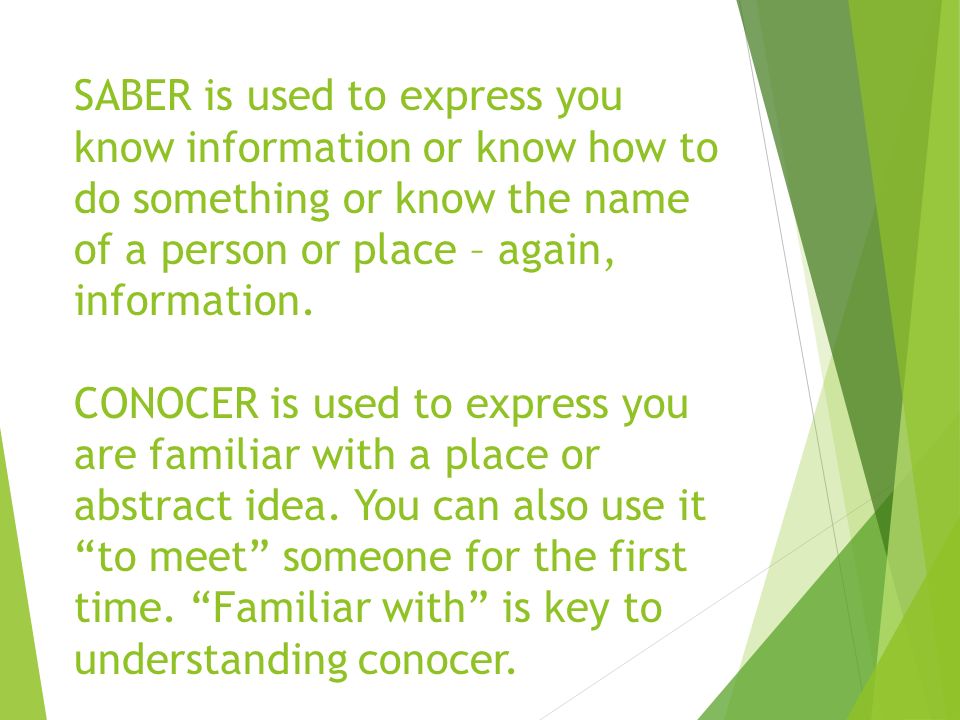 SABER is used to express you know information or know how to do something or know the name of a person or place – again, information.

CONOCER is used to express you are familiar with a place or abstract idea. You can also use it “to meet” someone for the first time. “Familiar with” is key to understanding conocer.